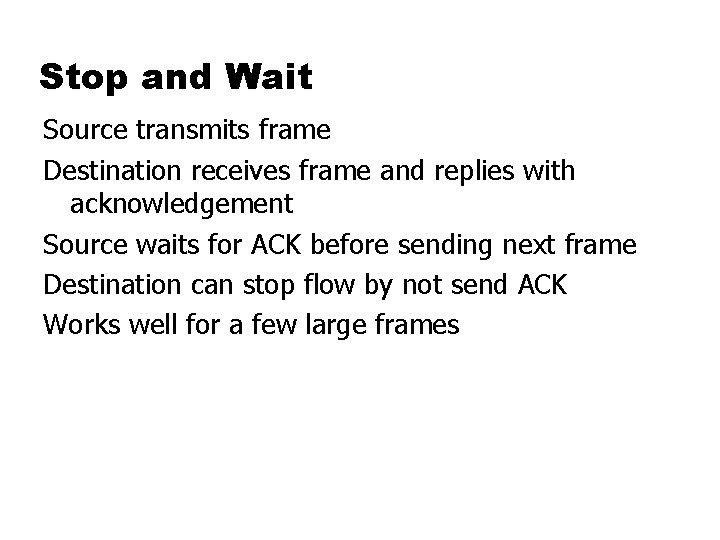 Stop and Wait

Source transmits frame

Destination receives frame and replies with acknowledgement

Source waits for ACK before sending next frame

Destination can stop flow by not send ACK

Works well for a few large frames